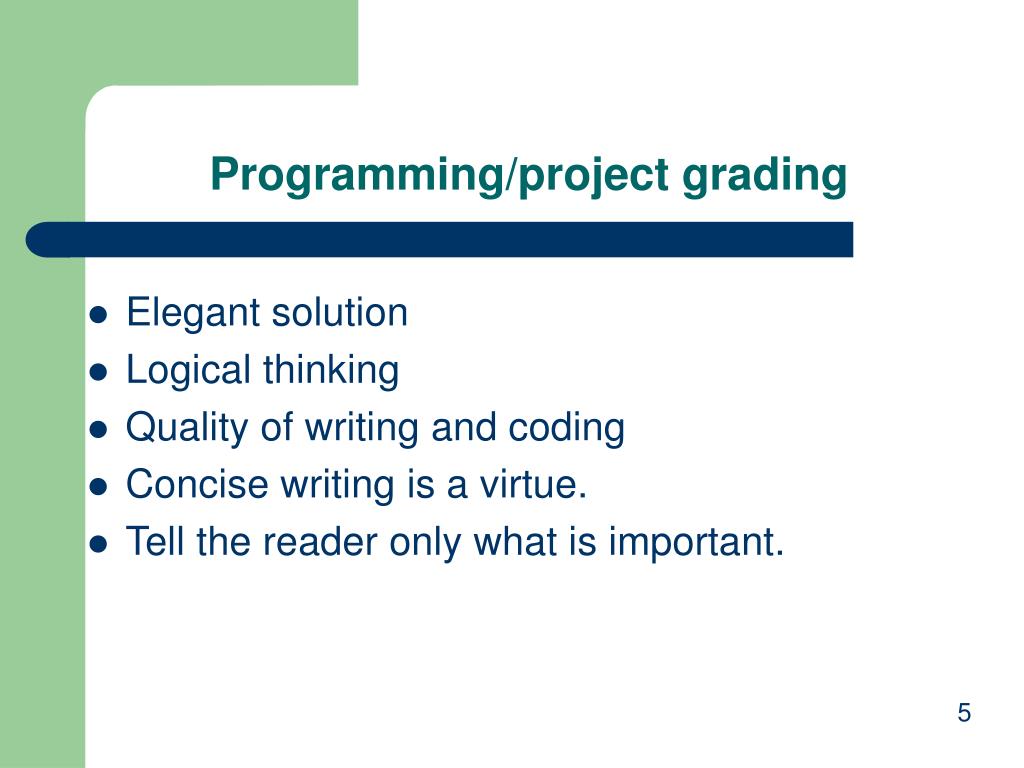 Programming/project grading

- Elegant solution
- Logical thinking
- Quality of writing and coding
- Concise writing is a virtue.
- Tell the reader only what is important.

5